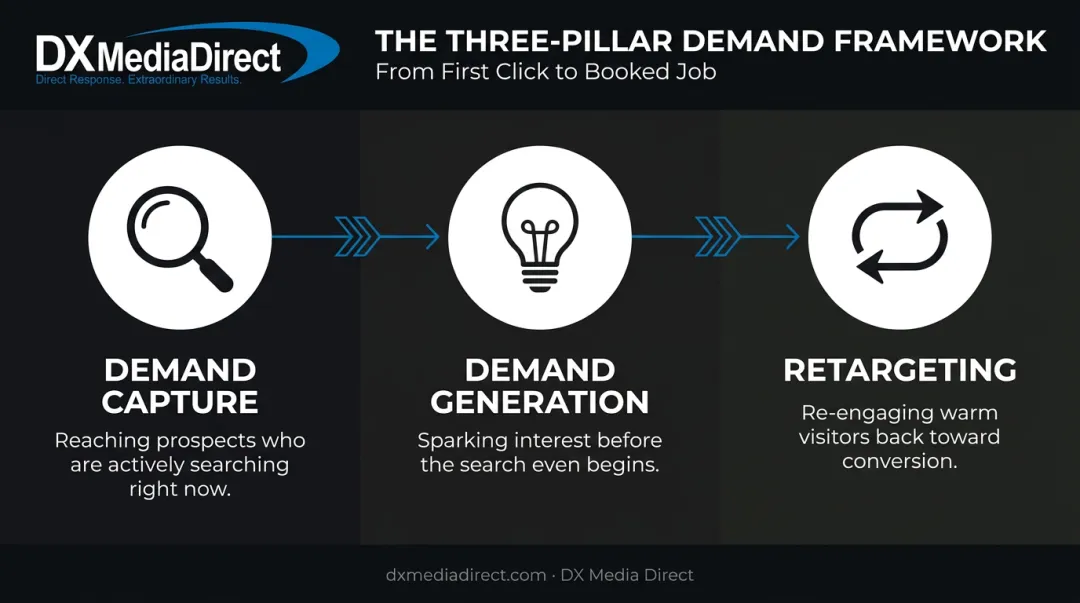 DX MediaDirect
Direct Response. Extraordinary Results.

THE THREE-PILLAR DEMAND FRAMEWORK
From First Click to Booked Job

DEMAND CAPTURE
Reaching prospects who are actively searching right now.

DEMAND GENERATION
Sparking interest before the search even begins.

RETARGETING
Re-engaging warm visitors back toward conversion.

dxmediadirect.com · DX Media Direct